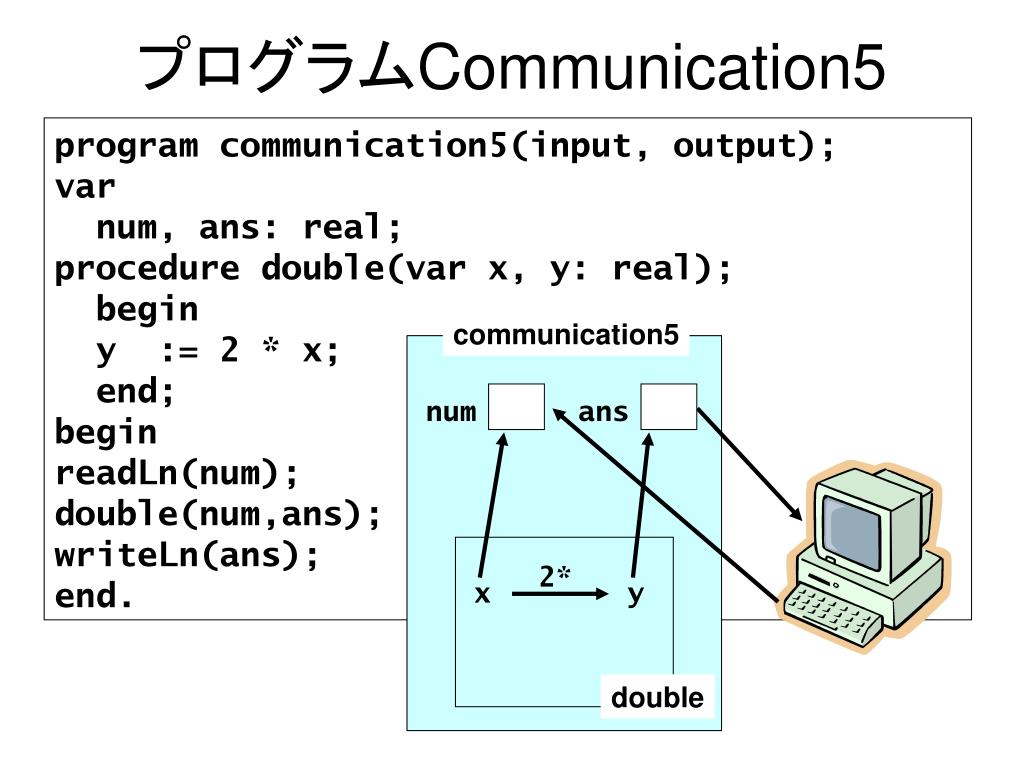 プログラムCommunication5

program communication5(input, output);
var
  num, ans: real;
procedure double(var x, y: real);
  begin
  y  := 2 * x;
  end;
begin
readLn(num);
double(num,ans);
writeLn(ans);
end.

communication5

num

ans

x

2*

y

double